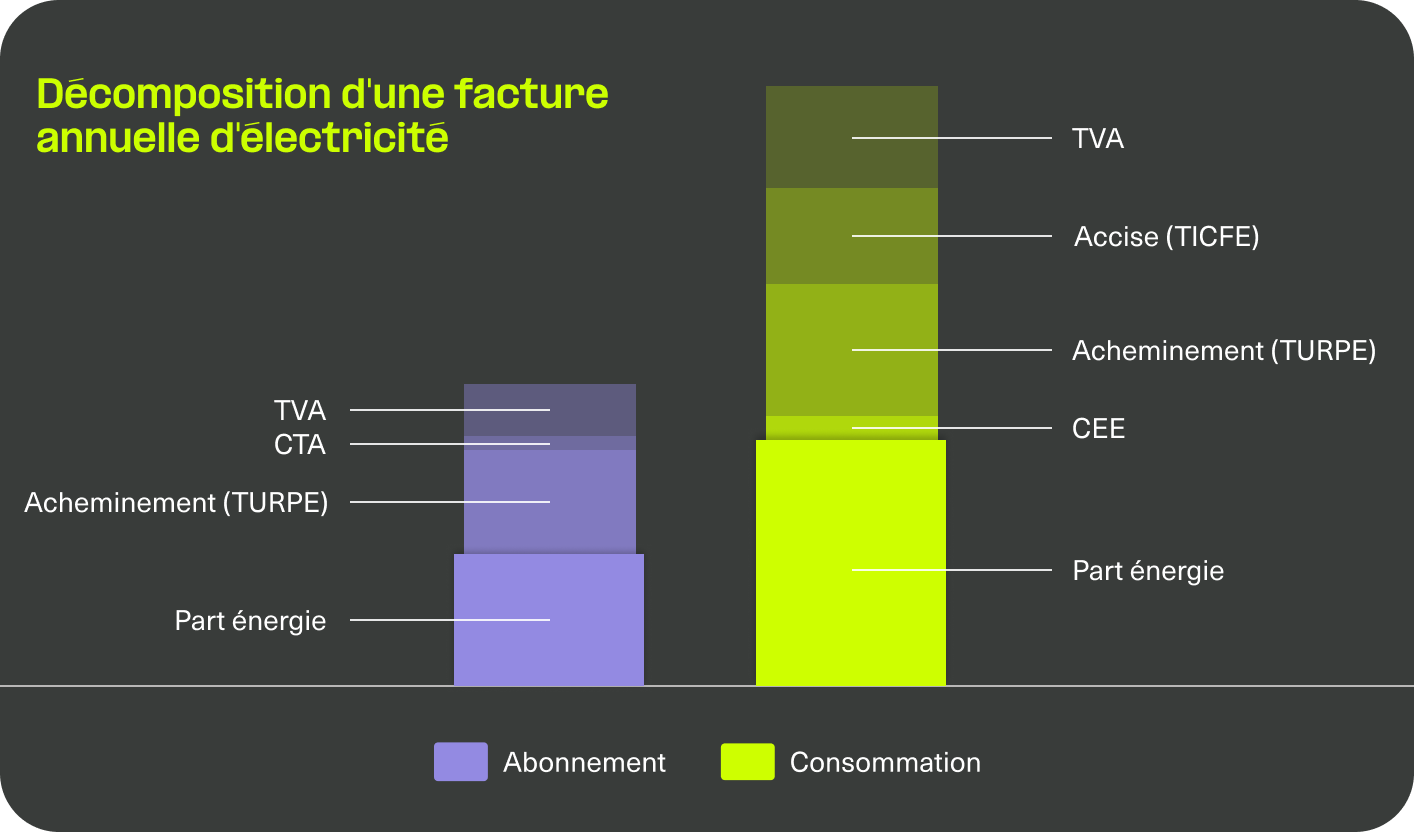 Décomposition d'une facture annuelle d'électricité

TVA
CTA
Acheminement (TURPE)
Part énergie

TVA
Accise (TICFE)
Acheminement (TURPE)
CEE
Part énergie

Abonnement
Consommation